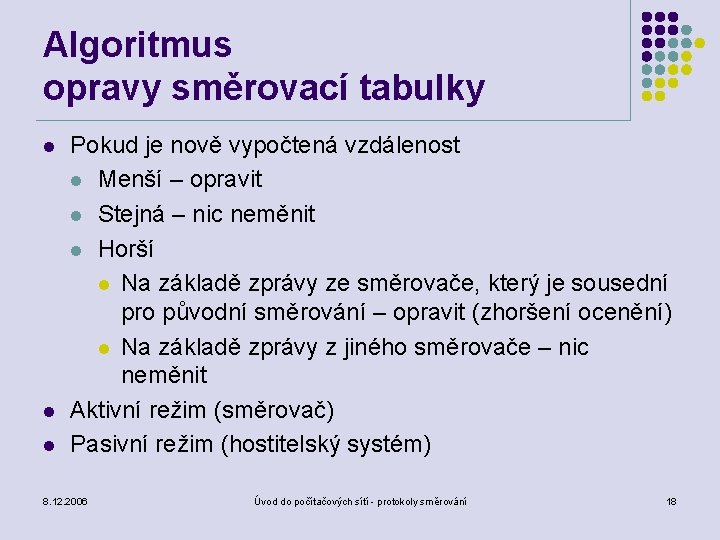 Algoritmus
opravy směrovací tabulky

- Pokud je nově vypočtená vzdálenost
  - Menší – opravit
  - Stejná – nic neměnit
  - Horší
    - Na základě zprávy ze směrovače, který je sousední pro původní směrování – opravit (zhoršení ocenění)
    - Na základě zprávy z jiného směrovače – nic neměnit
- Aktivní režim (směrovač)
- Pasivní režim (hostitelský systém)

8.12.2006

Úvod do počítačových sítí - protokoly směrování

18